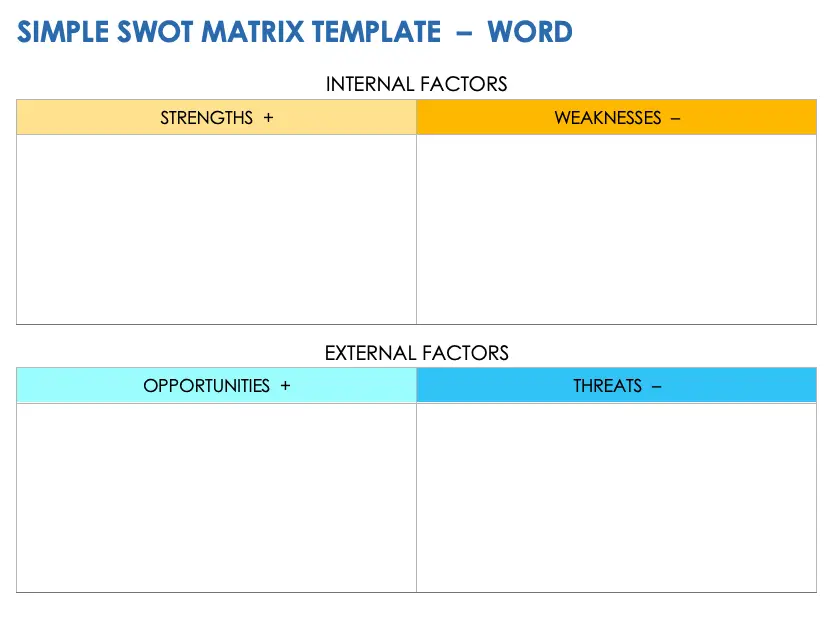 SIMPLE SWOT MATRIX TEMPLATE – WORD

INTERNAL FACTORS

| STRENGTHS + | WEAKNESSES – |
|---|---|
| | |

EXTERNAL FACTORS

| OPPORTUNITIES + | THREATS – |
|---|---|
| | |